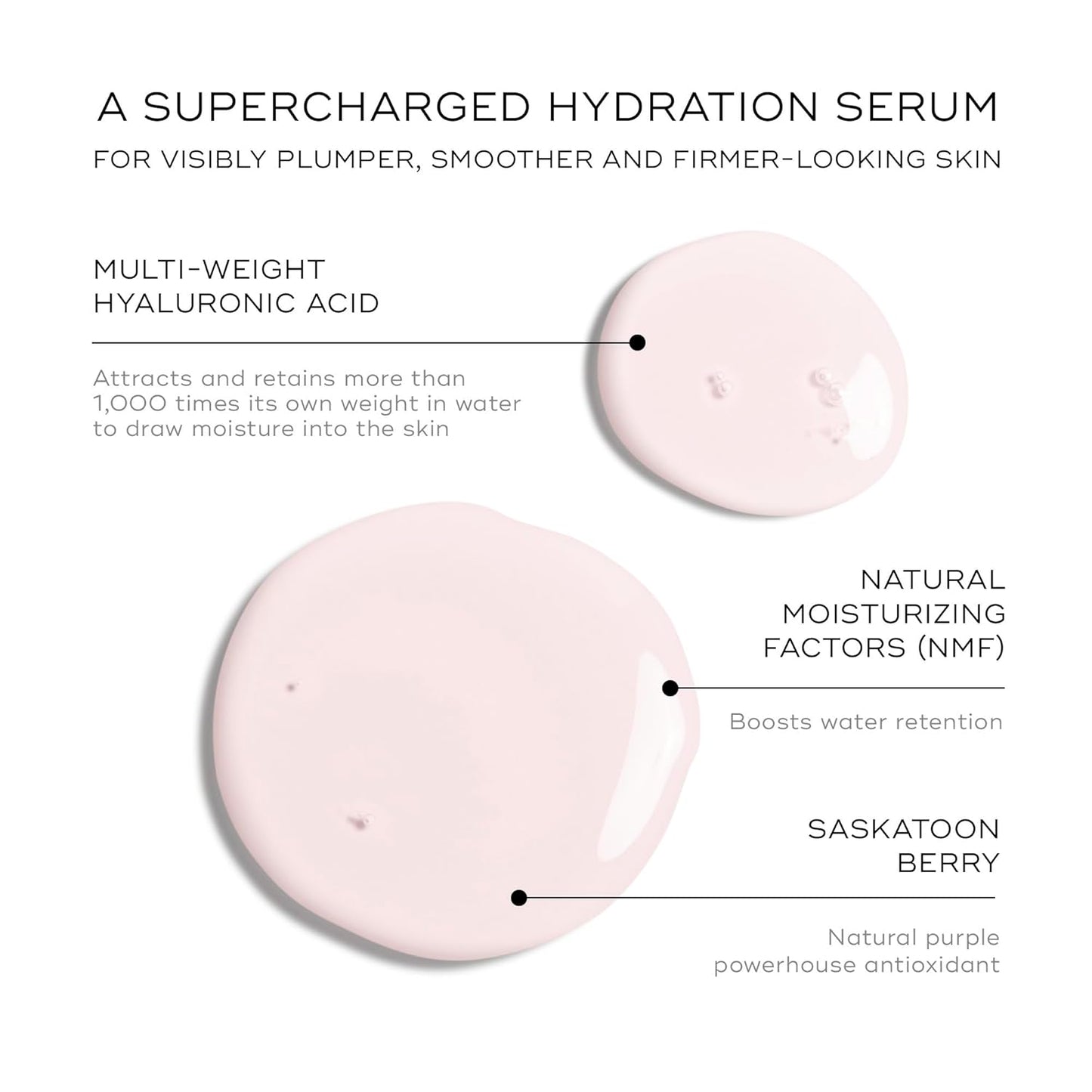 A SUPERCHARGED HYDRATION SERUM

FOR VISIBLY PLUMPER, SMOOTHER AND FIRMER-LOOKING SKIN

MULTI-WEIGHT HYALURONIC ACID

Attracts and retains more than 1,000 times its own weight in water to draw moisture into the skin

NATURAL MOISTURIZING FACTORS (NMF)

Boosts water retention

SASKATOON BERRY

Natural purple powerhouse antioxidant